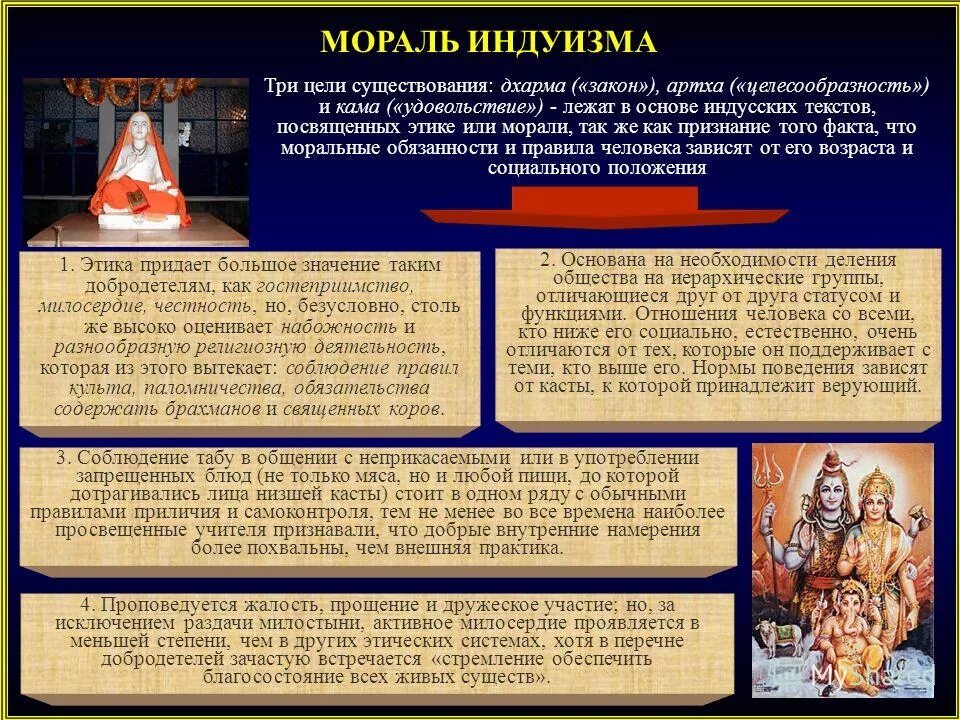 МОРАЛЬ ИНДУИЗМА

Три цели существования: дхарма («закон»), артха («целесообразность») и кама («удовольствие») - лежат в основе индусских текстов, посвященных этике или морали, так же как признание того факта, что моральные обязанности и правила человека зависят от его возраста и социального положения

1. Этика придает большое значение таким добродетелям, как гостеприимство, милосердие, честность, но, безусловно, столь же высоко оценивает набожность и разнообразную религиозную деятельность, которая из этого вытекает: соблюдение правил культа, паломничества, обязательства содержать брахманов и священных коров.

2. Основана на необходимости деления общества на иерархические группы, отличающиеся друг от друга статусом и функциями. Отношения человека со всеми, кто ниже его социально, естественно, очень отличаются от тех, которые он поддерживает с теми, кто выше его. Нормы поведения зависят от касты, к которой принадлежит верующий.

3. Соблюдение табу в общении с неприкасаемыми или в употреблении запрещенных блюд (не только мяса, но и любой пищи, до которой дотрагивались лица низшей касты) стоит в одном ряду с обычными правилами приличия и самоконтроля, тем не менее во все времена наиболее просвещенные учителя признавали, что добрые внутренние намерения более похвальны, чем внешняя практика.

4. Проповедуется жалость, прощение и дружеское участие; но, за исключением раздачи милостыни, активное милосердие проявляется в меньшей степени, чем в других этических системах, хотя в перечне добродетелей зачастую встречается «стремление обеспечить благосостояние всех живых существ».

MyShared